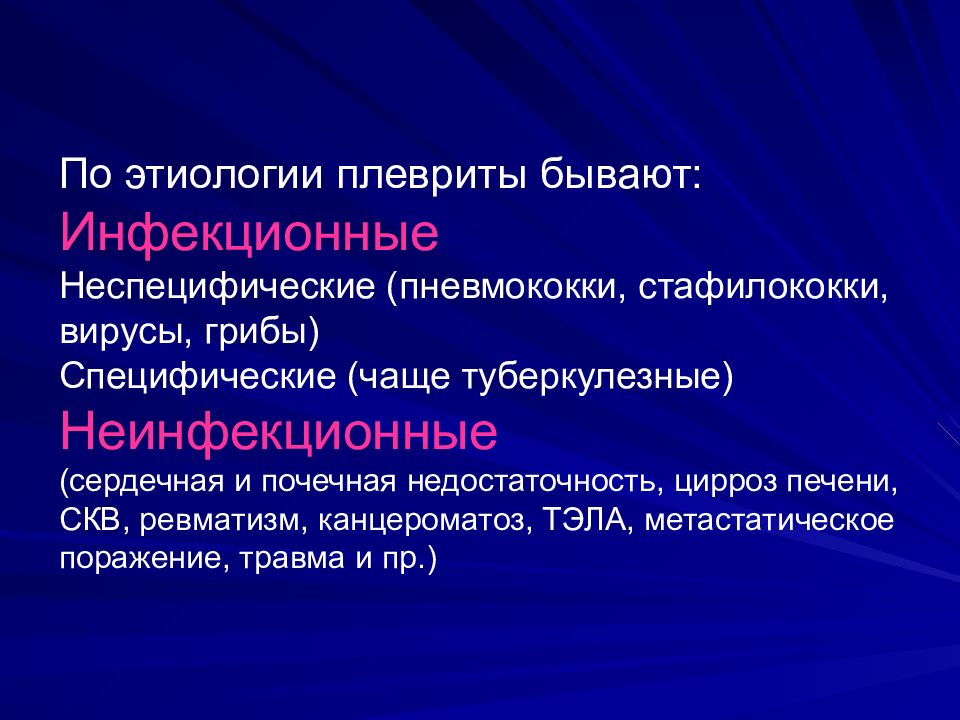 По этиологии плевриты бывают:
Инфекционные
Неспецифические (пневмококки, стафилококки, вирусы, грибы)
Специфические (чаще туберкулезные)
Неинфекционные
(сердечная и почечная недостаточность, цирроз печени, СКВ, ревматизм, канцероматоз, ТЭЛА, метастатическое поражение, травма и пр.)